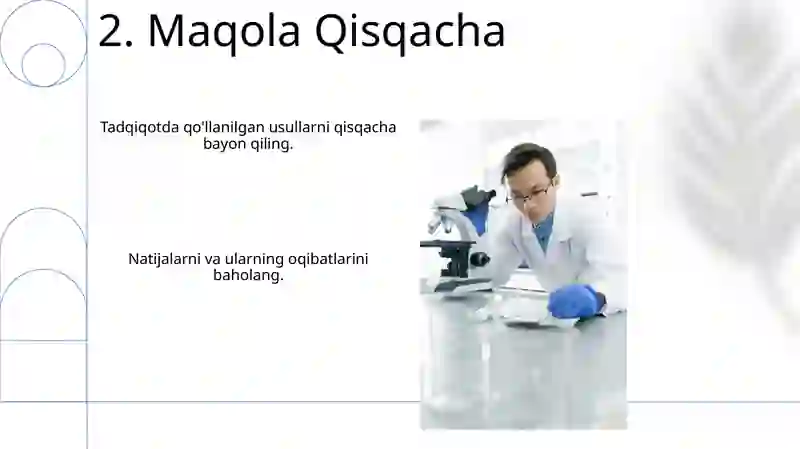 2. Maqola Qisqacha

Tadqiqotda qo'llanilgan usullarni qisqacha bayon qiling.

Natijalarni va ularning oqibatlarini baholang.